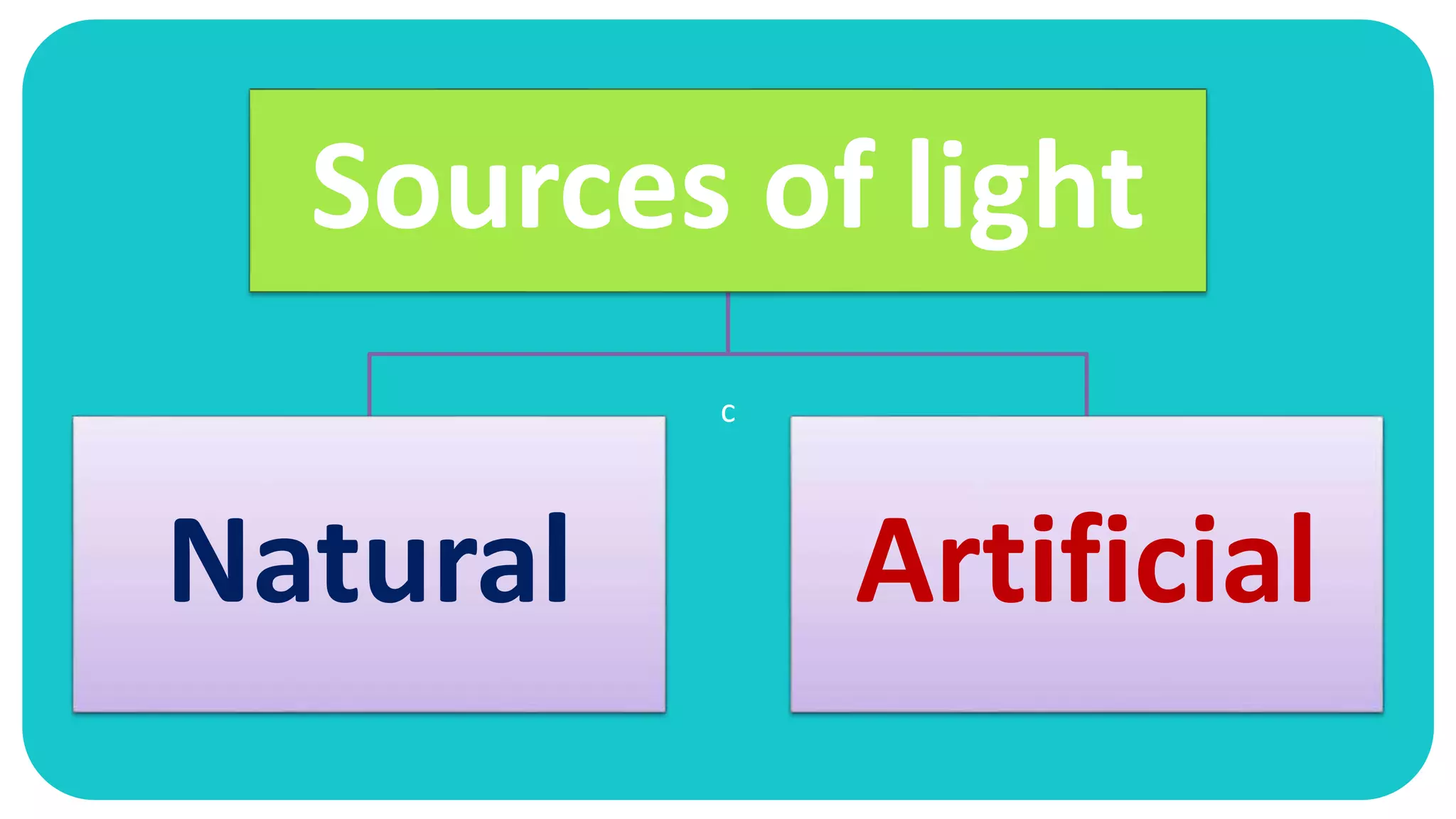 Sources of light

c

Natural

Artificial